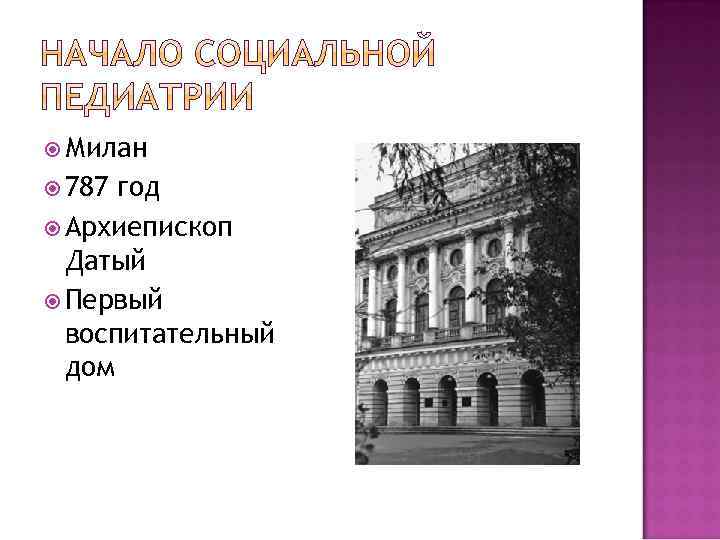 НАЧАЛО СОЦИАЛЬНОЙ ПЕДИАТРИИ

Милан

787 год

Архиепископ Датый

Первый воспитательный дом